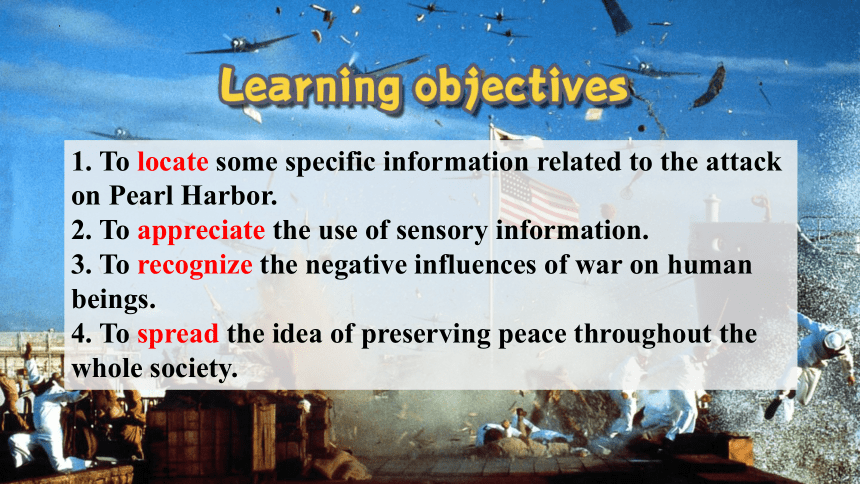 Learning objectives

1. To locate some specific information related to the attack on Pearl Harbor.
2. To appreciate the use of sensory information.
3. To recognize the negative influences of war on human beings.
4. To spread the idea of preserving peace throughout the whole society.